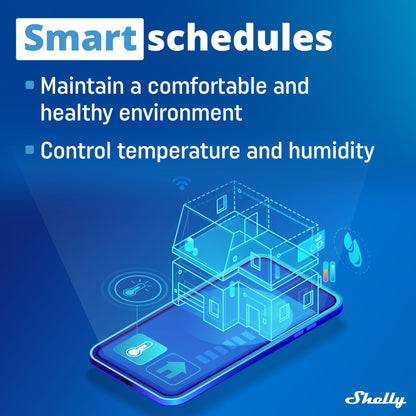 Smart schedules

Maintain a comfortable and healthy environment

Control temperature and humidity

Shelly